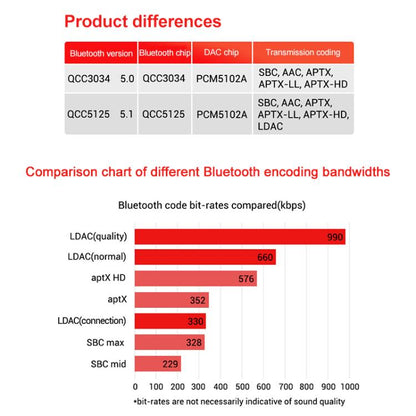 Product differences

| Bluetooth version | Bluetooth chip | DAC chip | Transmission coding |
|---|---|---|---|
| QCC3034 5.0 | QCC3034 | PCM5102A | SBC, AAC, APTX, APTX-LL, APTX-HD |
| QCC5125 5.1 | QCC5125 | PCM5102A | SBC, AAC, APTX, APTX-LL, APTX-HD, LDAC |

Comparison chart of different Bluetooth encoding bandwidths

Bluetooth code bit-rates compared(kbps)

LDAC(quality) 990
LDAC(normal) 660
aptX HD 576
aptX 352
LDAC(connection) 330
SBC max 328
SBC mid 229

0 100 200 300 400 500 600 700 800 900 1000

•bit-rates are not necessarily indicative of sound quality